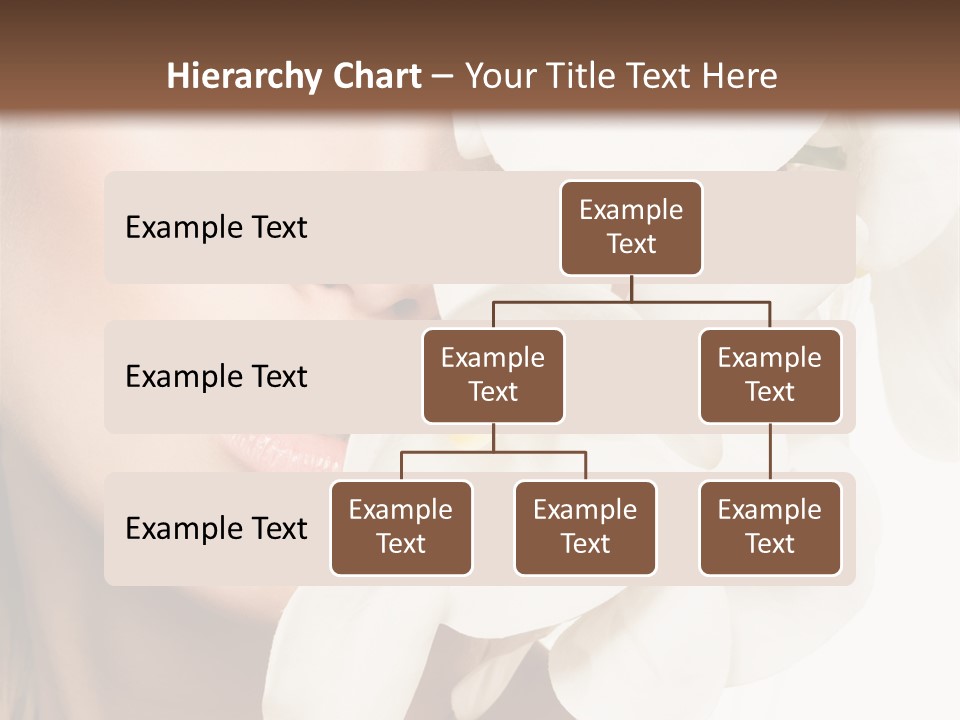 Hierarchy Chart – Your Title Text Here

Example Text

Example Text

Example Text

Example Text

Example Text

Example Text

Example Text

Example Text

Example Text